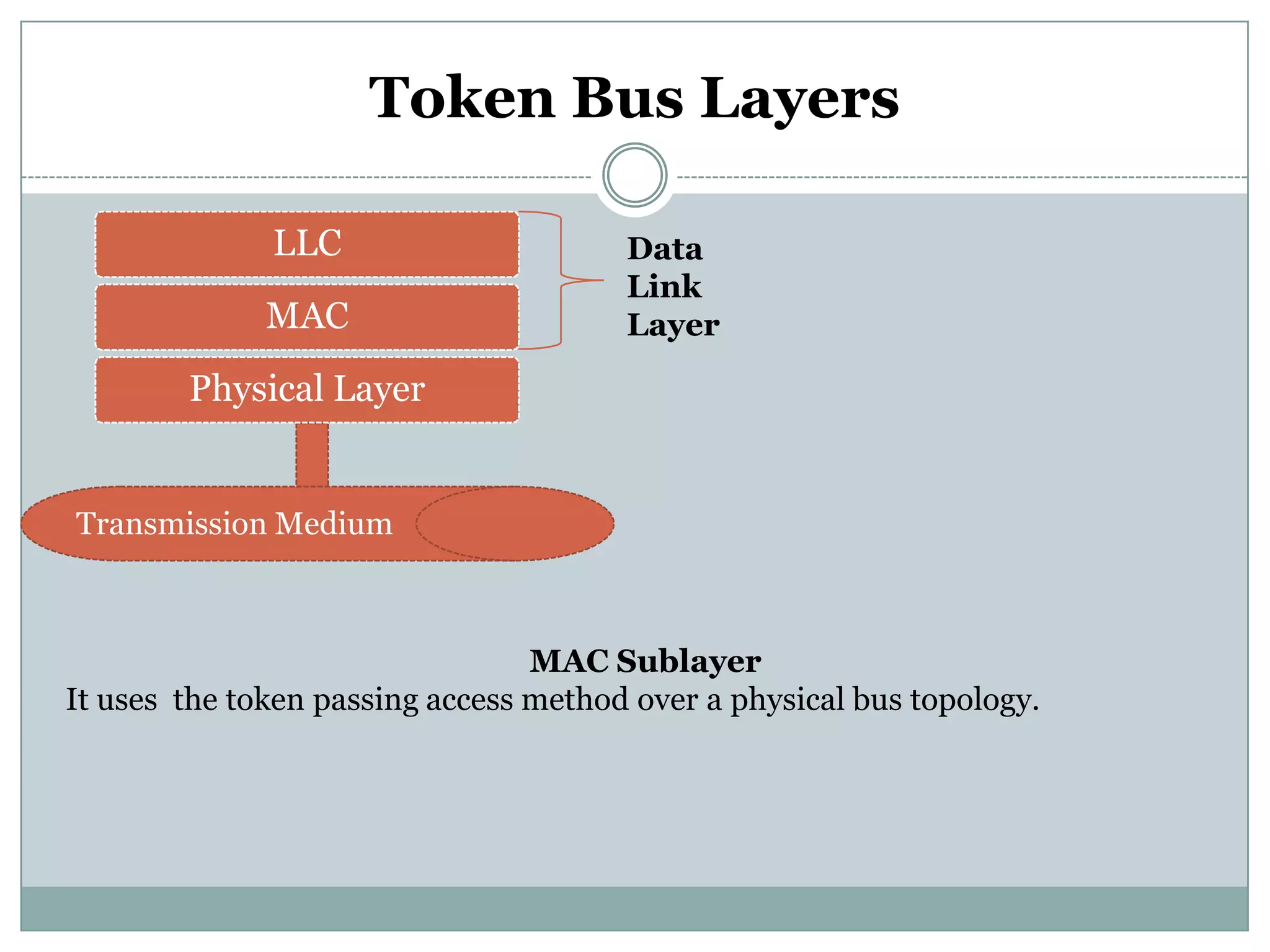 Token Bus Layers

LLC

MAC

Physical Layer

Data Link Layer

Transmission Medium

MAC Sublayer
It uses  the token passing access method over a physical bus topology.